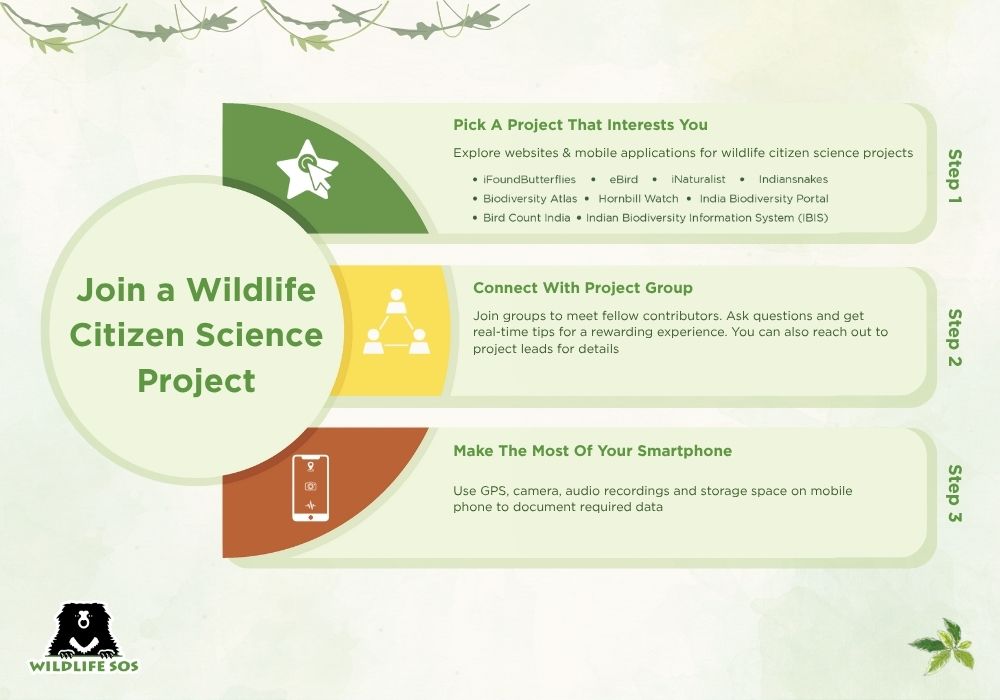 Join a Wildlife Citizen Science Project

Pick A Project That Interests You

Explore websites & mobile applications for wildlife citizen science projects

• iFoundButterflies • eBird • iNaturalist • Indiansnakes
• Biodiversity Atlas • Hornbill Watch • India Biodiversity Portal
• Bird Count India • Indian Biodiversity Information System (IBIS)

Step 1

Connect With Project Group

Join groups to meet fellow contributors. Ask questions and get real-time tips for a rewarding experience. You can also reach out to project leads for details

Step 2

Make The Most Of Your Smartphone

Use GPS, camera, audio recordings and storage space on mobile phone to document required data

Step 3

WILDLIFE SOS